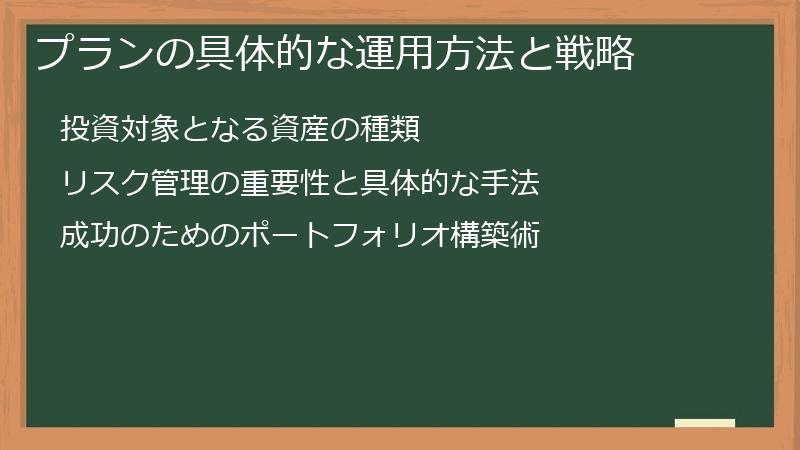 プランの具体的な運用方法と戦略

投資対象となる資産の種類

リスク管理の重要性と具体的な手法

成功のためのポートフォリオ構築術